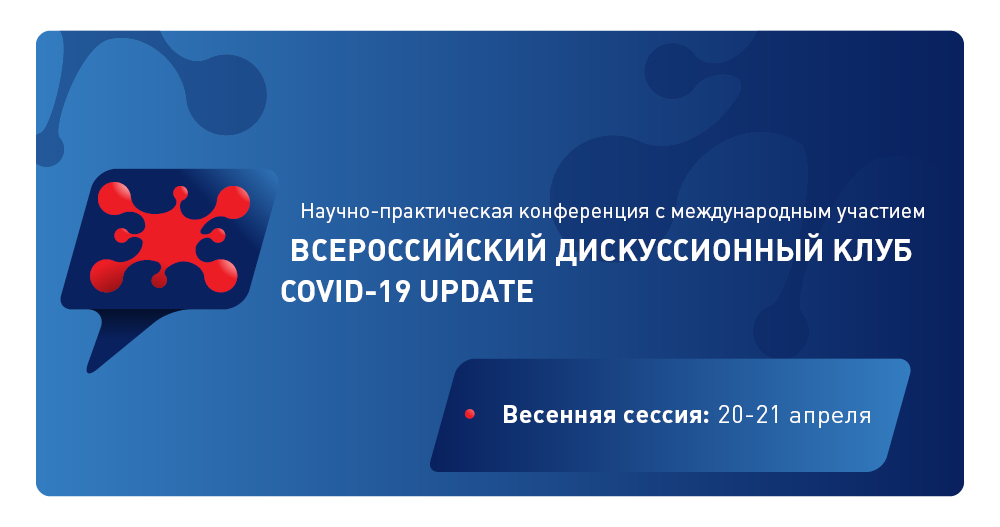 Научно-практическая конференция с международным участием

ВСЕРОССИЙСКИЙ ДИСКУССИОННЫЙ КЛУБ
COVID-19 UPDATE

Весенняя сессия: 20-21 апреля